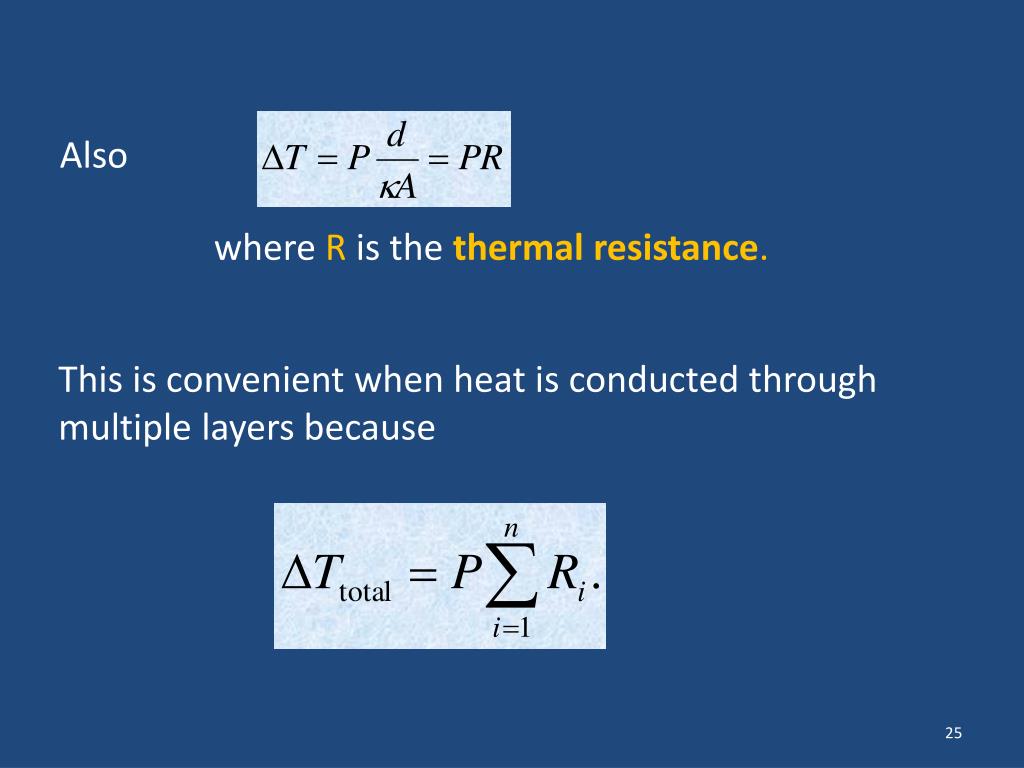 Also $\Delta T = P\frac{d}{\kappa A} = PR$

where R is the thermal resistance.

This is convenient when heat is conducted through multiple layers because

$\Delta T_{\text{total}} = P\sum_{i=1}^{n} R_i.$

25